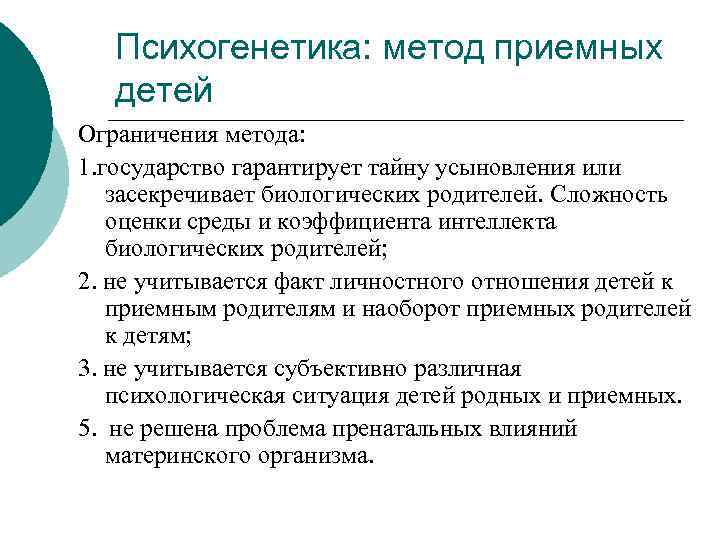 Психогенетика: метод приемных детей

Ограничения метода:

1.государство гарантирует тайну усыновления или засекречивает биологических родителей. Сложность оценки среды и коэффициента интеллекта биологических родителей;

2. не учитывается факт личностного отношения детей к приемным родителям и наоборот приемных родителей к детям;

3. не учитывается субъективно различная психологическая ситуация детей родных и приемных.

5.  не решена проблема пренатальных влияний материнского организма.